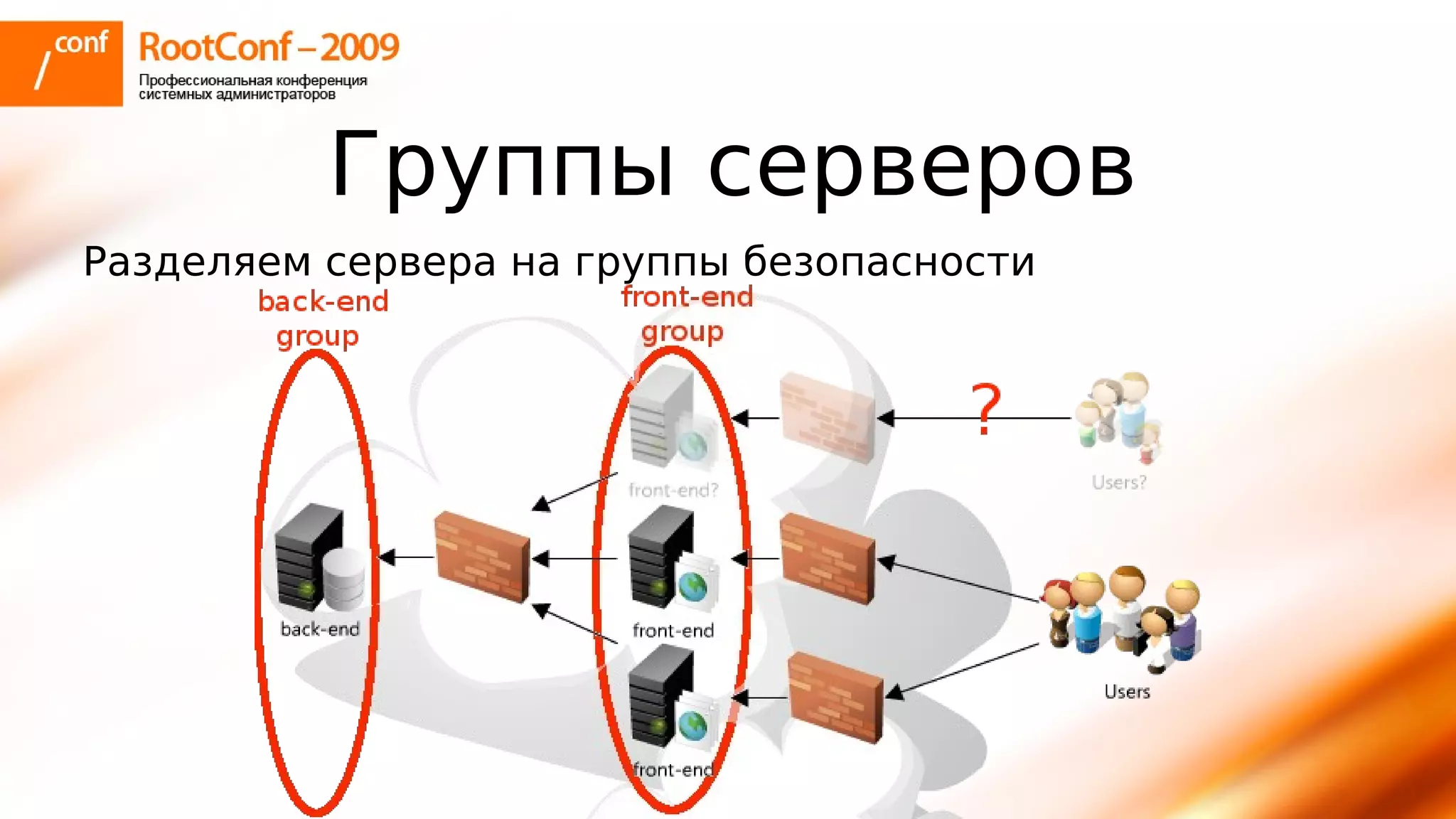 /conf

RootConf – 2009

Профессиональная конференция системных администраторов

Группы серверов

Разделяем сервера на группы безопасности

back-end group

front-end group

?

Users?

front-end?

back-end

front-end

Users

front-end